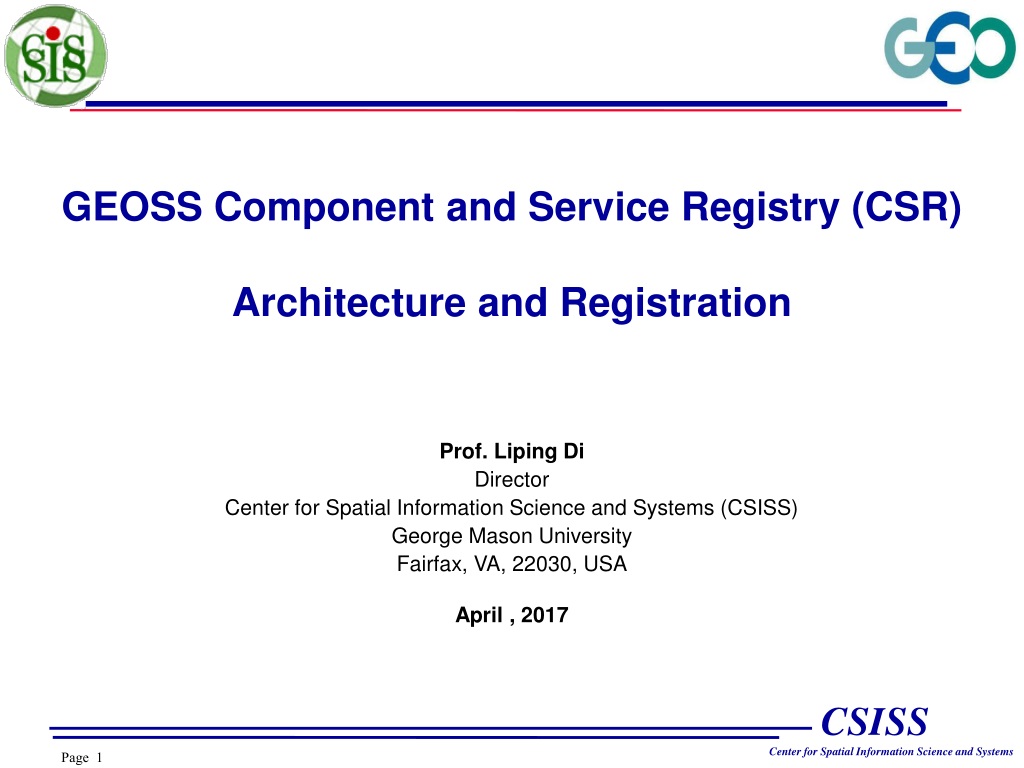 SIS

GEO

GEOSS Component and Service Registry (CSR)

Architecture and Registration

Prof. Liping Di
Director
Center for Spatial Information Science and Systems (CSISS)
George Mason University
Fairfax, VA, 22030, USA

April , 2017

CSISS
Center for Spatial Information Science and Systems

Page 1